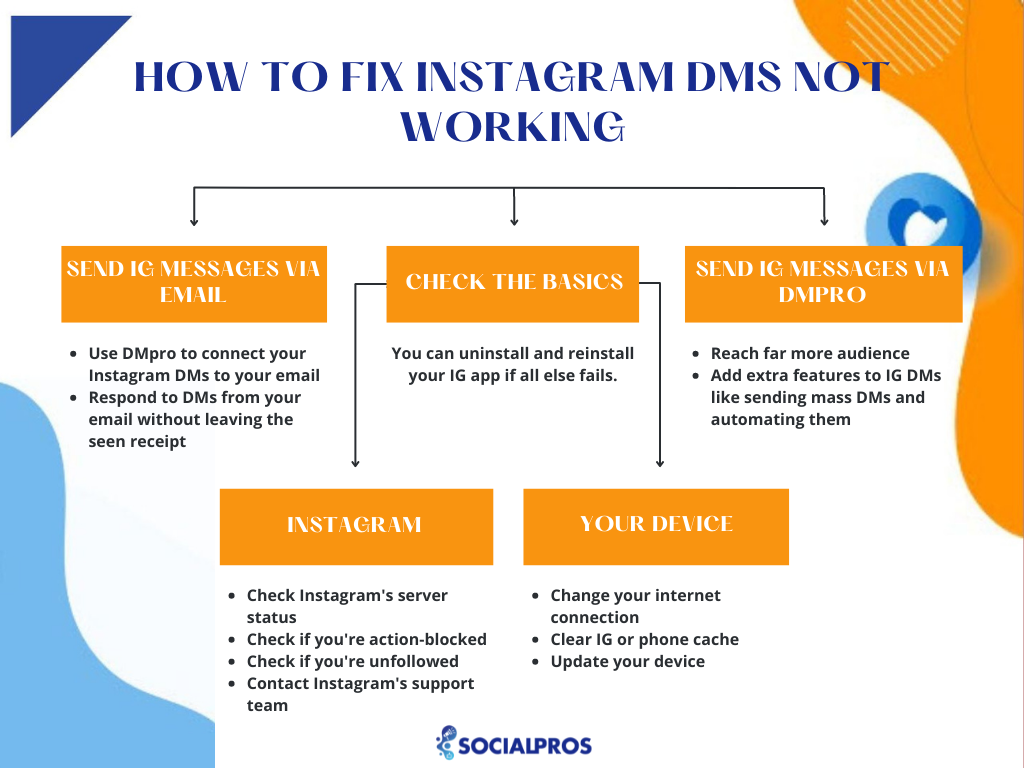 HOW TO FIX INSTAGRAM DMS NOT WORKING

SEND IG MESSAGES VIA EMAIL

- Use DMpro to connect your Instagram DMs to your email
- Respond to DMs from your email without leaving the seen receipt

CHECK THE BASICS

You can uninstall and reinstall your IG app if all else fails.

SEND IG MESSAGES VIA DMPRO

- Reach far more audience
- Add extra features to IG DMs like sending mass DMs and automating them

INSTAGRAM

- Check Instagram's server status
- Check if you're action-blocked
- Check if you're unfollowed
- Contact Instagram's support team

YOUR DEVICE

- Change your internet connection
- Clear IG or phone cache
- Update your device

SOCIALPROS